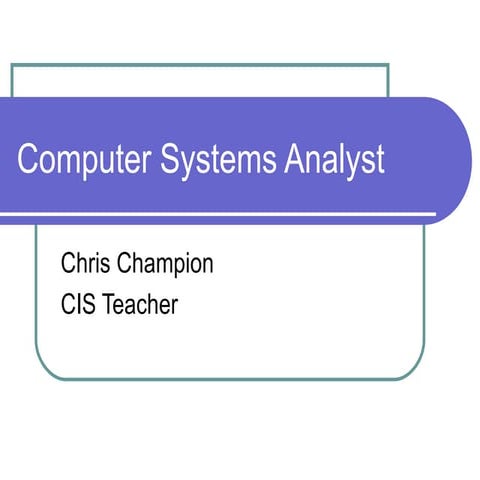 Computer Systems Analyst

Chris Champion
CIS Teacher